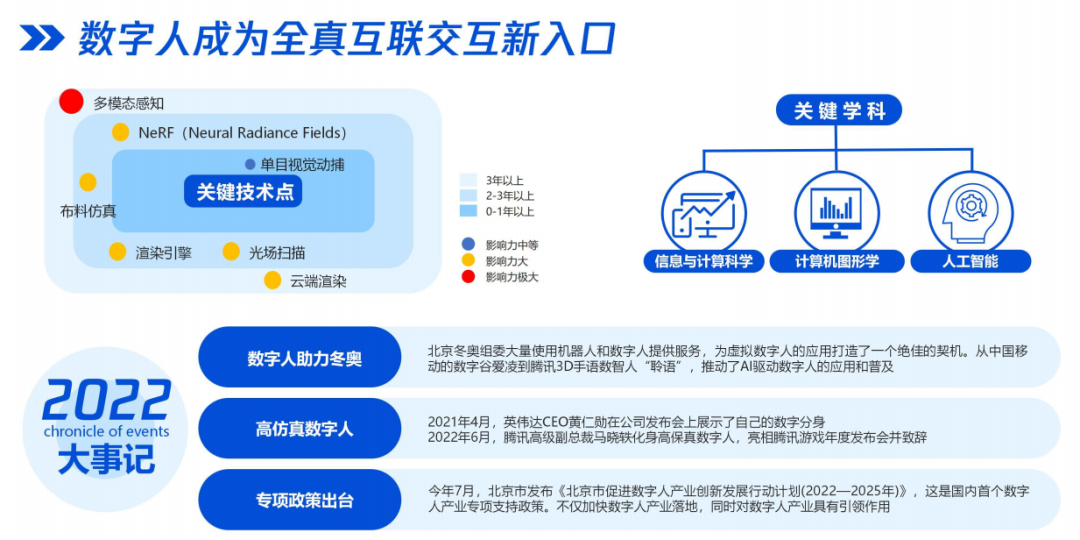 数字人成为全真互联交互新入口

多模态感知

NeRF（Neural Radiance Fields）

单目视觉动捕

关键技术点

布料仿真

渲染引擎

光场扫描

云端渲染

3年以上
2-3年以上
0-1年以上

影响力中等
影响力大
影响力极大

关键学科

信息与计算科学

计算机图形学

人工智能

2022
chronicle of events
大事记

数字人助力冬奥

北京冬奥组委大量使用机器人和数字人提供服务，为虚拟数字人的应用打造了一个绝佳的契机。从中国移动的数字谷爱凌到腾讯3D手语数智人“聆语”，推动了AI驱动数字人的应用和普及

高仿真数字人

2021年4月，英伟达CEO黄仁勋在公司发布会上展示了自己的数字分身
2022年6月，腾讯高级副总裁马晓轶化身高保真数字人，亮相腾讯游戏年度发布会并致辞

专项政策出台

今年7月，北京市发布《北京市促进数字人产业创新发展行动计划(2022—2025年)》，这是国内首个数字人产业专项支持政策。不仅加快数字人产业落地，同时对数字人产业具有引领作用